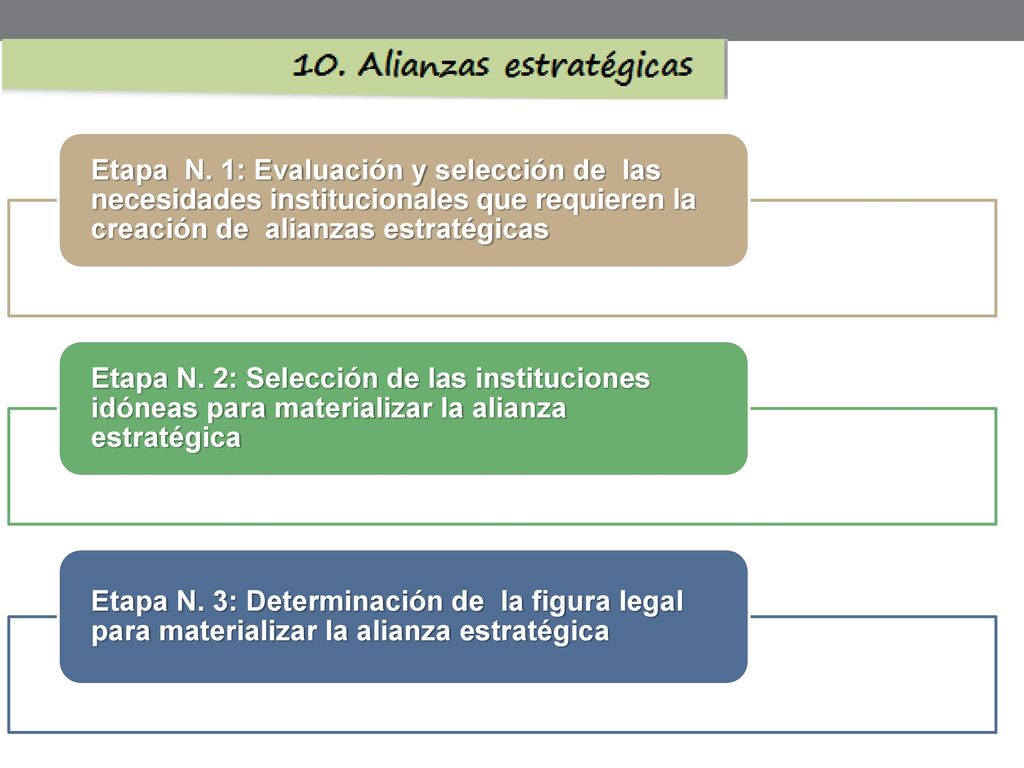 10. Alianzas estratégicas

Etapa N. 1: Evaluación y selección de las necesidades institucionales que requieren la creación de alianzas estratégicas

Etapa N. 2: Selección de las instituciones idóneas para materializar la alianza estratégica

Etapa N. 3: Determinación de la figura legal para materializar la alianza estratégica